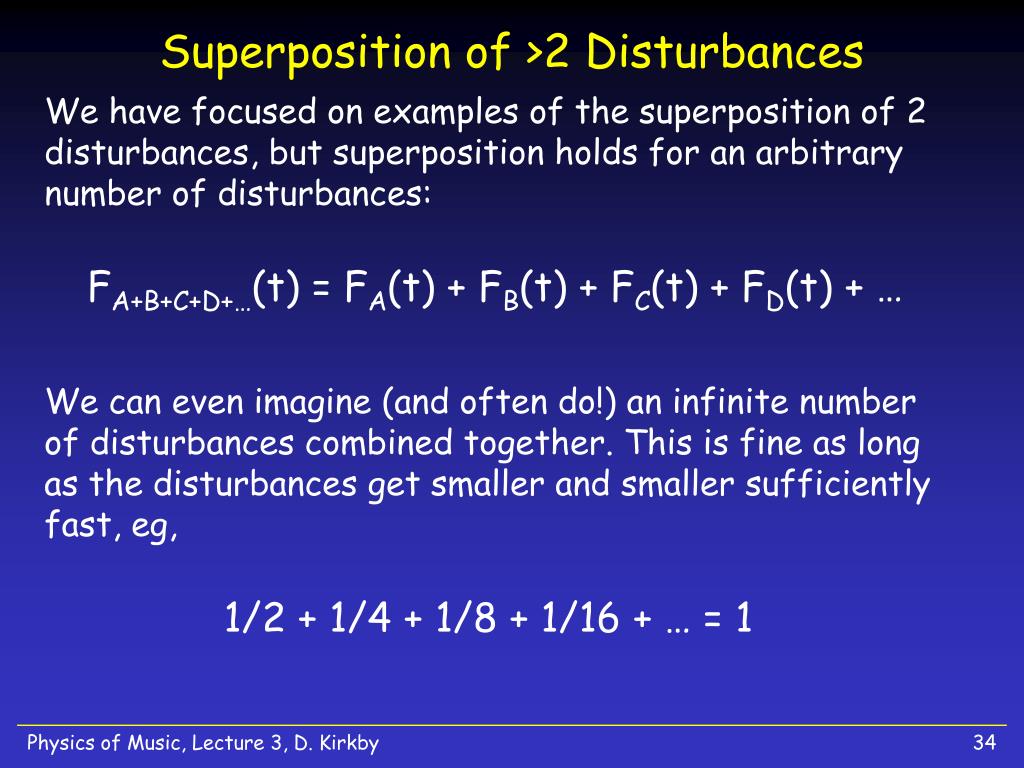 Superposition of >2 Disturbances

We have focused on examples of the superposition of 2 disturbances, but superposition holds for an arbitrary number of disturbances:

$F_{A+B+C+D+\dots}(t) = F_A(t) + F_B(t) + F_C(t) + F_D(t) + \dots$

We can even imagine (and often do!) an infinite number of disturbances combined together. This is fine as long as the disturbances get smaller and smaller sufficiently fast, eg,

$1/2 + 1/4 + 1/8 + 1/16 + \dots = 1$

Physics of Music, Lecture 3, D. Kirkby

34